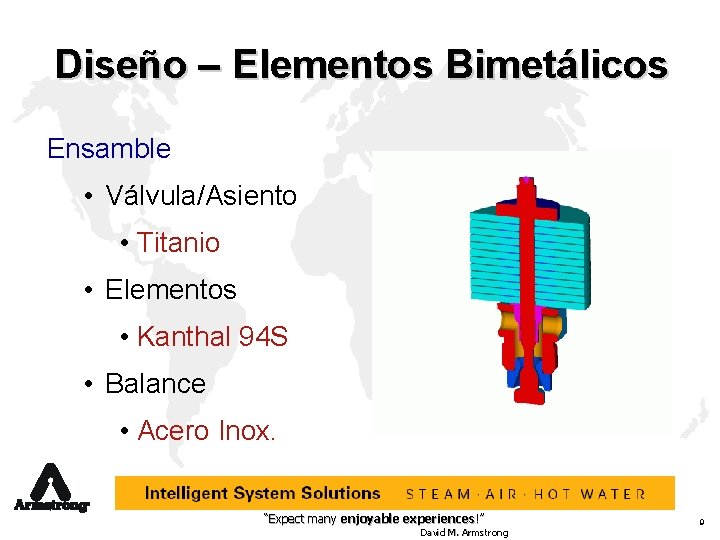 Diseño – Elementos Bimetálicos

Ensamble

• Válvula/Asiento

• Titanio

• Elementos

• Kanthal 94S

• Balance

• Acero Inox.

Armstrong

Intelligent System Solutions STEAM · AIR · HOT WATER

"Expect many enjoyable experiences!"
David M. Armstrong

9